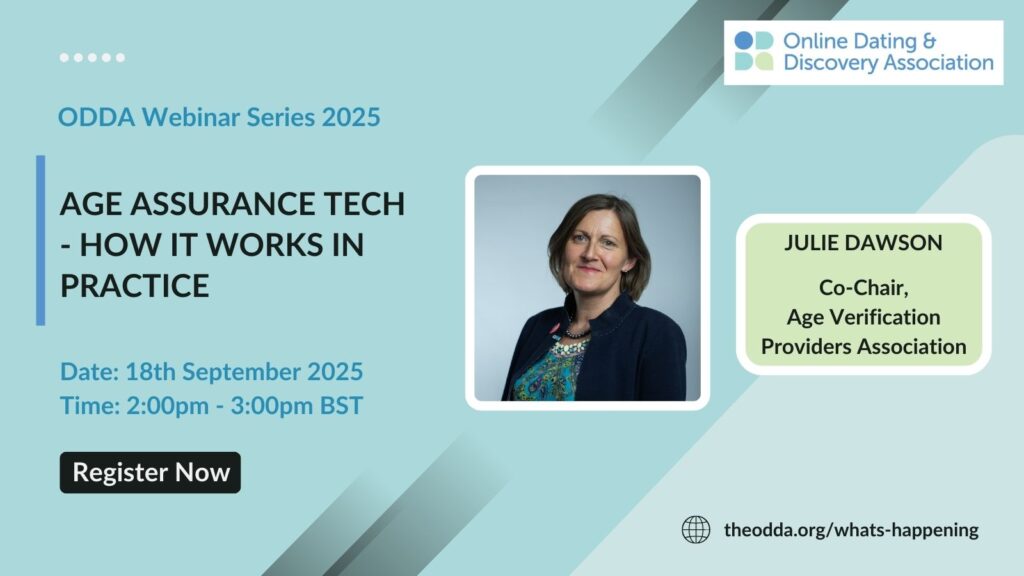 Online Dating & Discovery Association

ODDA Webinar Series 2025

AGE ASSURANCE TECH - HOW IT WORKS IN PRACTICE

Date: 18th September 2025
Time: 2:00pm - 3:00pm BST

Register Now

JULIE DAWSON

Co-Chair, Age Verification Providers Association

theodda.org/whats-happening